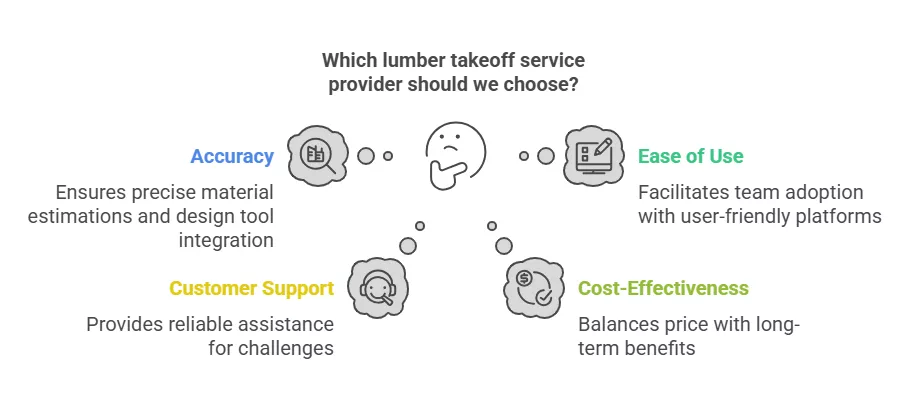 Which lumber takeoff service provider should we choose?

Accuracy

Ensures precise material estimations and design tool integration

Ease of Use

Facilitates team adoption with user-friendly platforms

Customer Support

Provides reliable assistance for challenges

Cost-Effectiveness

Balances price with long-term benefits